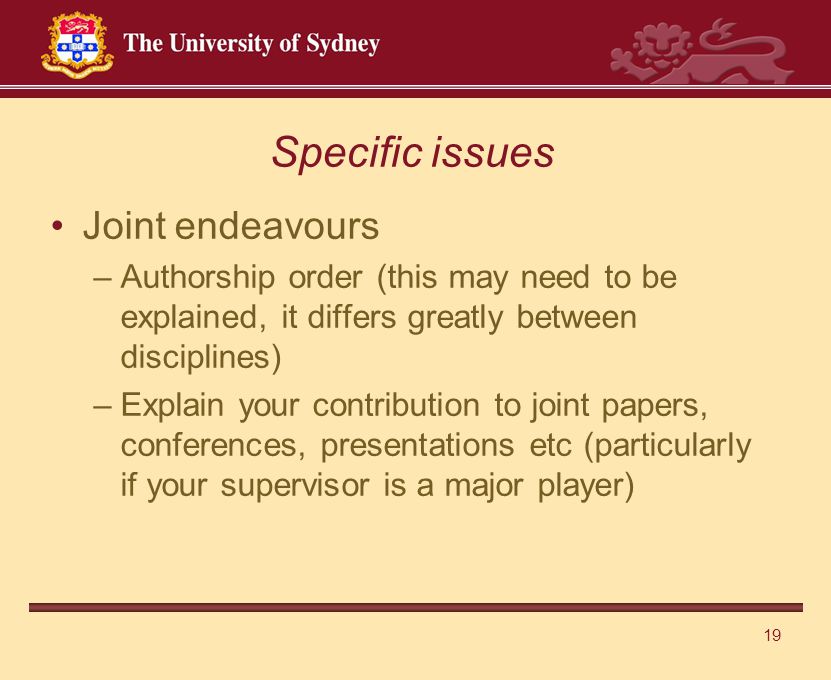 The University of Sydney

Specific issues

• Joint endeavours
– Authorship order (this may need to be explained, it differs greatly between disciplines)
– Explain your contribution to joint papers, conferences, presentations etc (particularly if your supervisor is a major player)

19